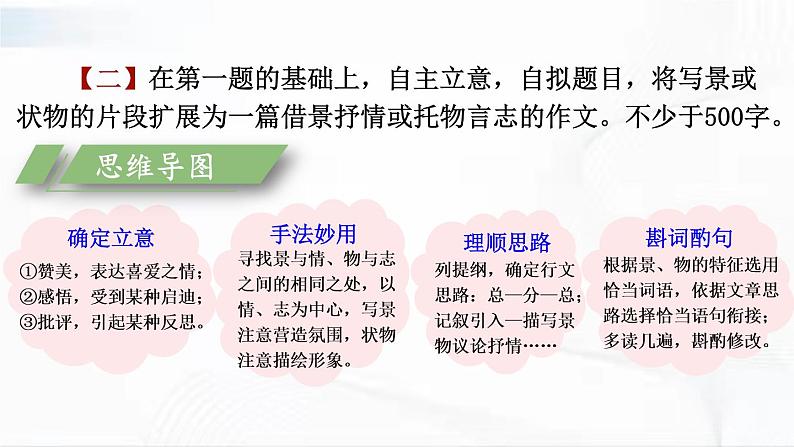 【二】在第一题的基础上，自主立意，自拟题目，将写景或状物的片段扩展为一篇借景抒情或托物言志的作文。不少于500字。

思维导图

确定立意
①赞美，表达喜爱之情；
②感悟，受到某种启迪；
③批评，引起某种反思。

手法妙用
寻找景与情、物与志之间的相同之处，以情、志为中心，写景注意营造氛围，状物注意描绘形象。

理顺思路
列提纲，确定行文思路：总—分—总；记叙引入—描写景物议论抒情……

斟词酌句
根据景、物的特征选用恰当词语，依据文章思路选择恰当语句衔接；多读几遍，斟酌修改。